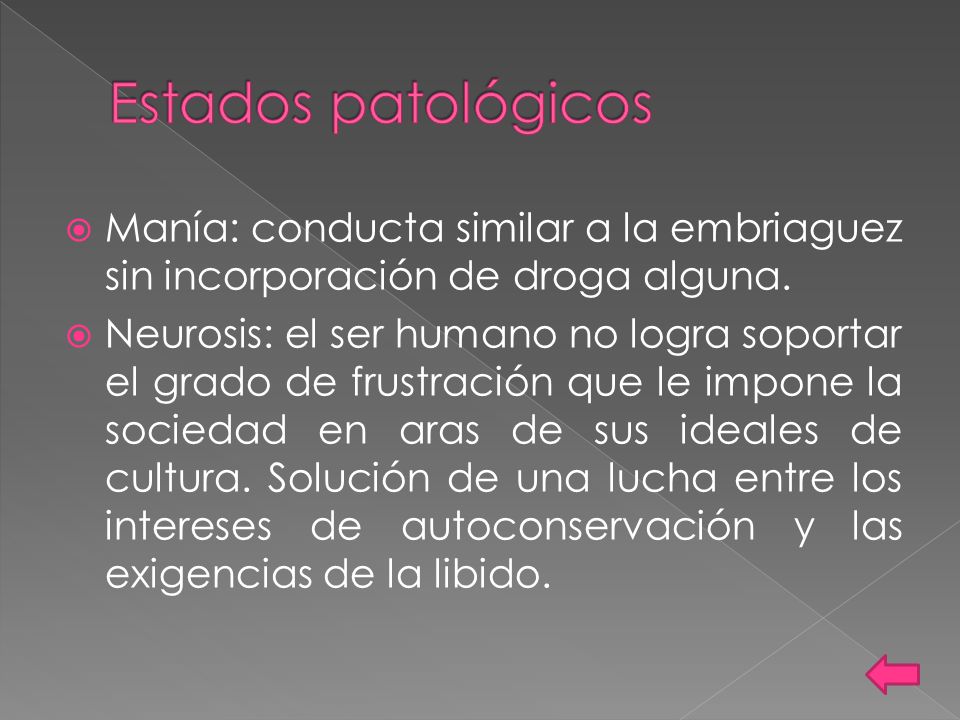 Estados patológicos

Manía: conducta similar a la embriaguez sin incorporación de droga alguna.

Neurosis: el ser humano no logra soportar el grado de frustración que le impone la sociedad en aras de sus ideales de cultura. Solución de una lucha entre los intereses de autoconservación y las exigencias de la libido.